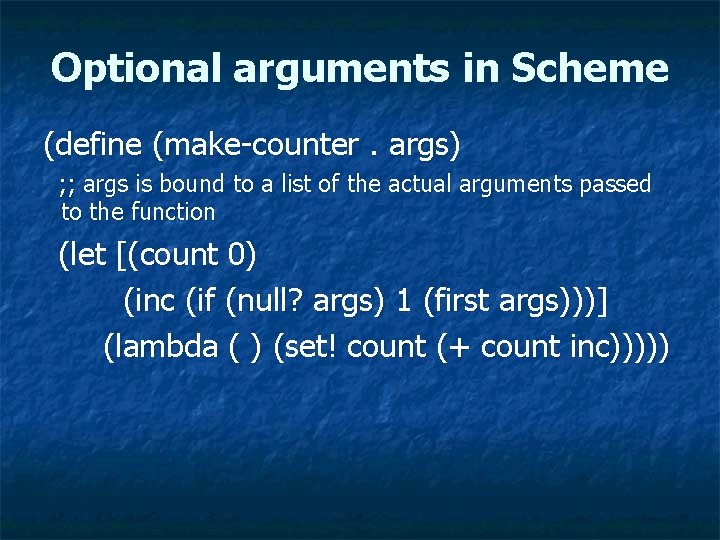 Optional arguments in Scheme

(define (make-counter . args)

;; args is bound to a list of the actual arguments passed to the function

(let [(count 0)

(inc (if (null? args) 1 (first args)))]

(lambda ( ) (set! count (+ count inc)))))